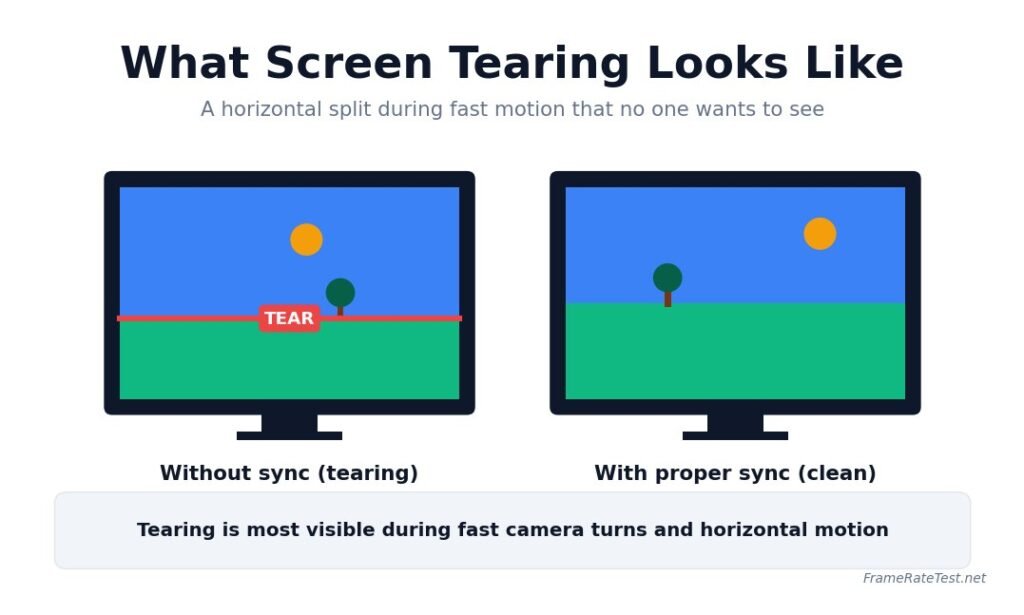 What Screen Tearing Looks Like

A horizontal split during fast motion that no one wants to see

TEAR

Without sync (tearing)

With proper sync (clean)

Tearing is most visible during fast camera turns and horizontal motion

FrameRateTest.net